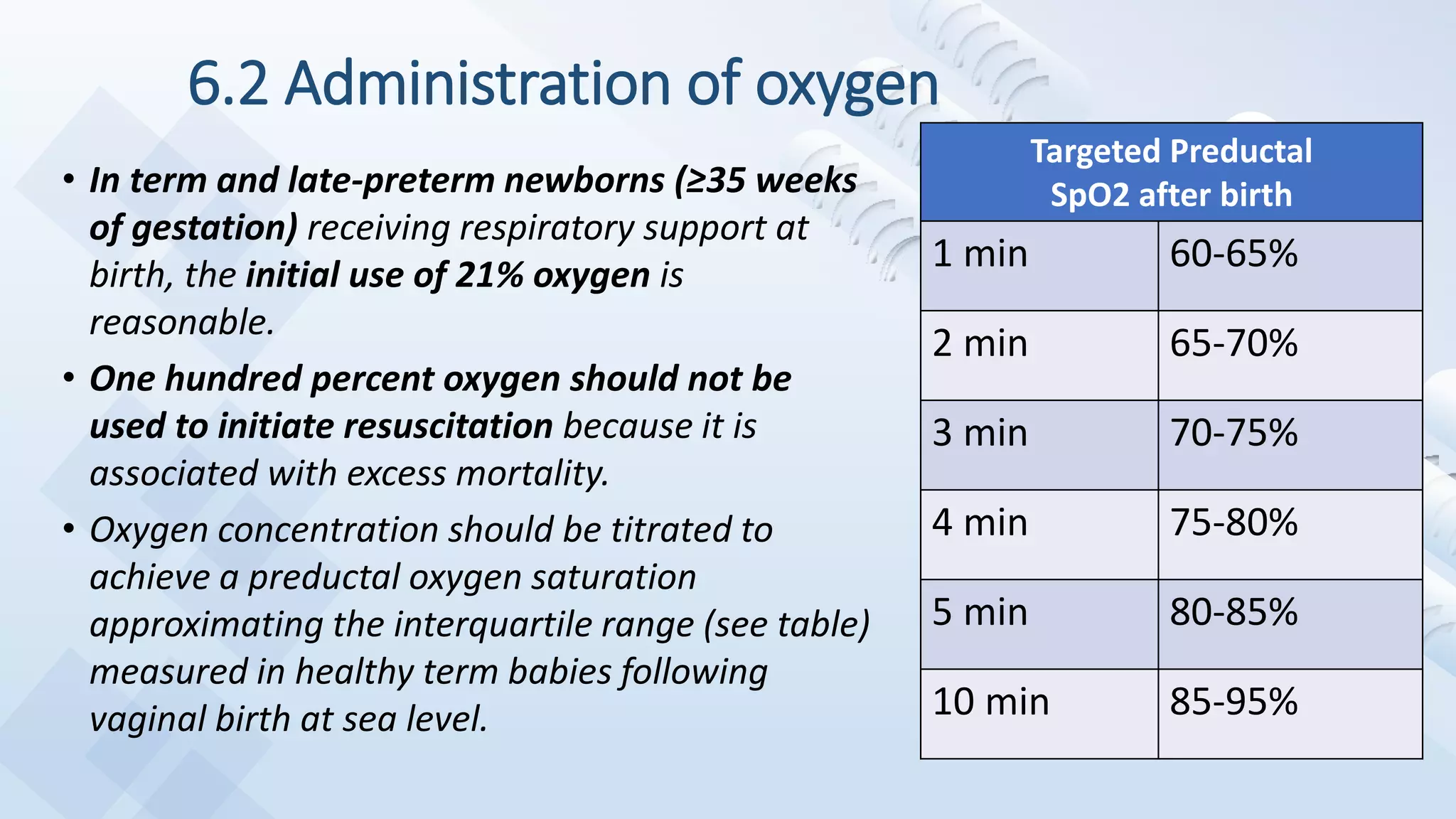 6.2 Administration of oxygen

• In term and late-preterm newborns (≥35 weeks of gestation) receiving respiratory support at birth, the initial use of 21% oxygen is reasonable.

• One hundred percent oxygen should not be used to initiate resuscitation because it is associated with excess mortality.

• Oxygen concentration should be titrated to achieve a preductal oxygen saturation approximating the interquartile range (see table) measured in healthy term babies following vaginal birth at sea level.

| Targeted Preductal SpO2 after birth | |
|---|---|
| 1 min | 60-65% |
| 2 min | 65-70% |
| 3 min | 70-75% |
| 4 min | 75-80% |
| 5 min | 80-85% |
| 10 min | 85-95% |